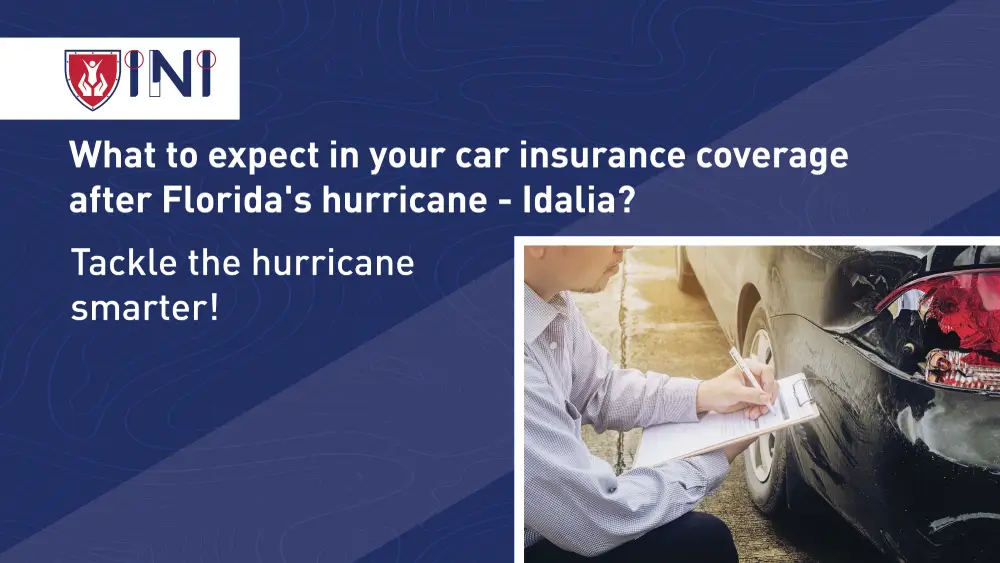 INI

What to expect in your car insurance coverage after Florida's hurricane - Idalia?

Tackle the hurricane smarter!